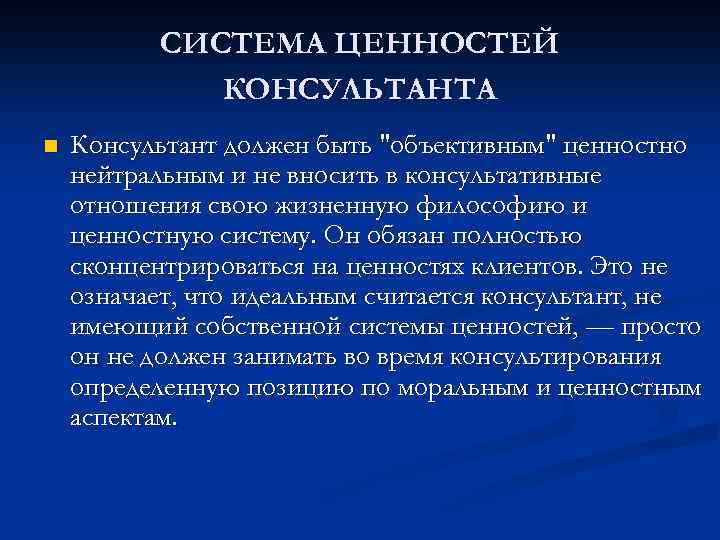 СИСТЕМА ЦЕННОСТЕЙ КОНСУЛЬТАНТА

Консультант должен быть "объективным" ценностно нейтральным и не вносить в консультативные отношения свою жизненную философию и ценностную систему. Он обязан полностью сконцентрироваться на ценностях клиентов. Это не означает, что идеальным считается консультант, не имеющий собственной системы ценностей, — просто он не должен занимать во время консультирования определенную позицию по моральным и ценностным аспектам.